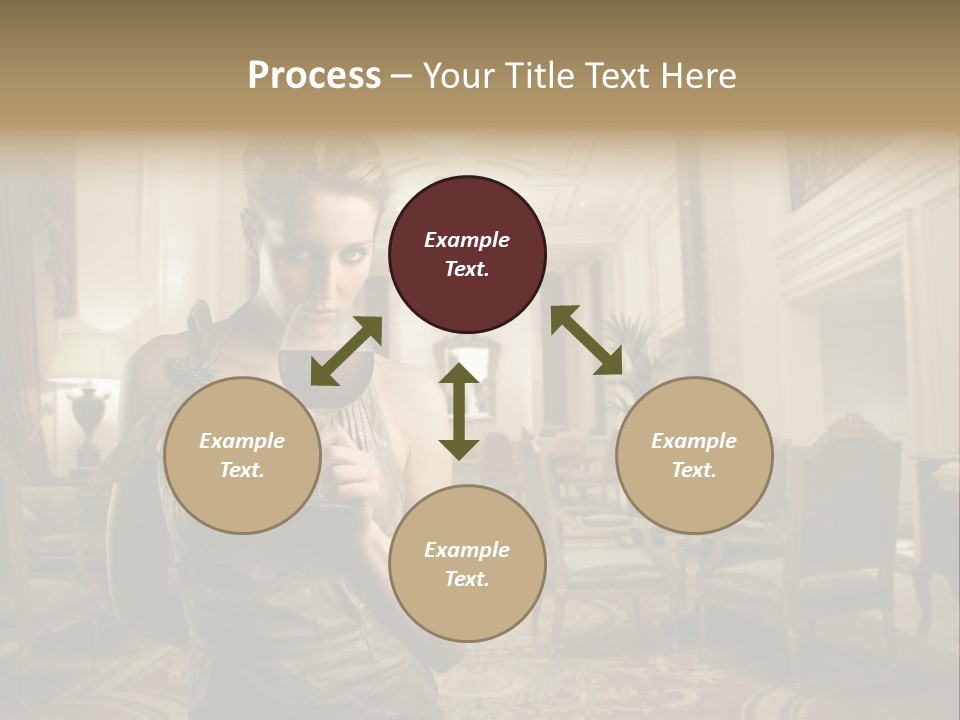 Process – Your Title Text Here

Example Text.

Example Text.

Example Text.

Example Text.